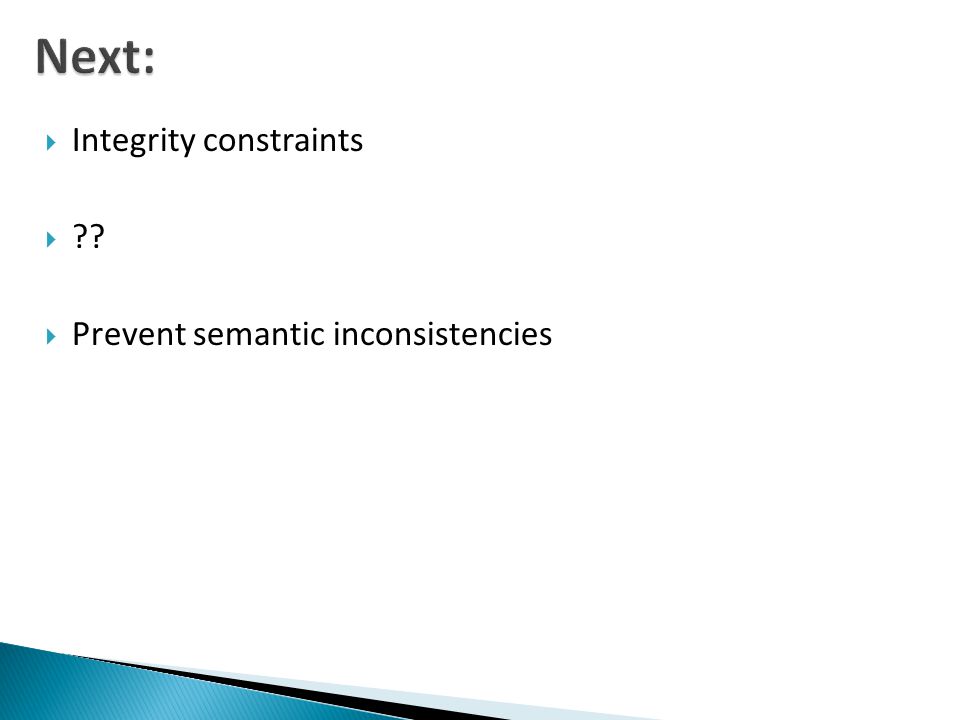 Next:

Integrity constraints

??

Prevent semantic inconsistencies